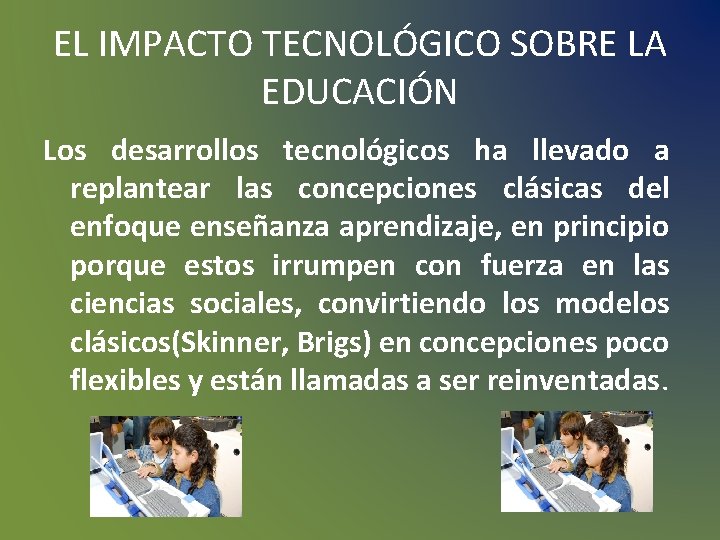 EL IMPACTO TECNOLÓGICO SOBRE LA EDUCACIÓN

Los desarrollos tecnológicos ha llevado a replantear las concepciones clásicas del enfoque enseñanza aprendizaje, en principio porque estos irrumpen con fuerza en las ciencias sociales, convirtiendo los modelos clásicos(Skinner, Brigs) en concepciones poco flexibles y están llamadas a ser reinventadas.